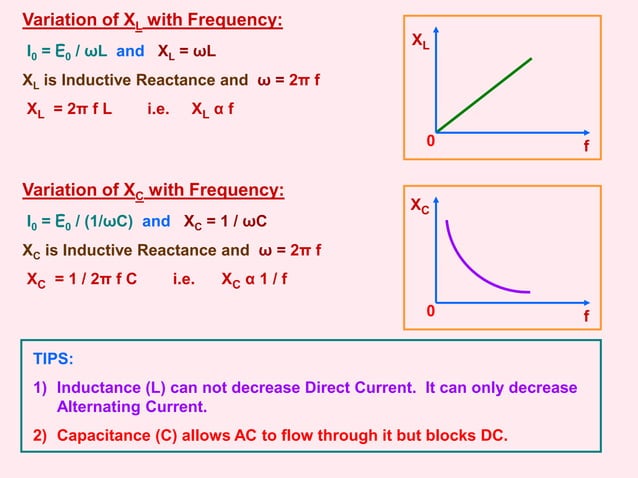 Variation of $X_L$ with Frequency:

$I_0 = E_0 / \omega L$ and $X_L = \omega L$

$X_L$ is Inductive Reactance and $\omega = 2\pi f$

$X_L = 2\pi f L$ i.e. $X_L \alpha f$

$X_L$

0

f

Variation of $X_C$ with Frequency:

$I_0 = E_0 / (1/\omega C)$ and $X_C = 1 / \omega C$

$X_C$ is Inductive Reactance and $\omega = 2\pi f$

$X_C = 1 / 2\pi f C$ i.e. $X_C \alpha 1 / f$

$X_C$

0

f

TIPS:

1) Inductance (L) can not decrease Direct Current. It can only decrease Alternating Current.

2) Capacitance (C) allows AC to flow through it but blocks DC.